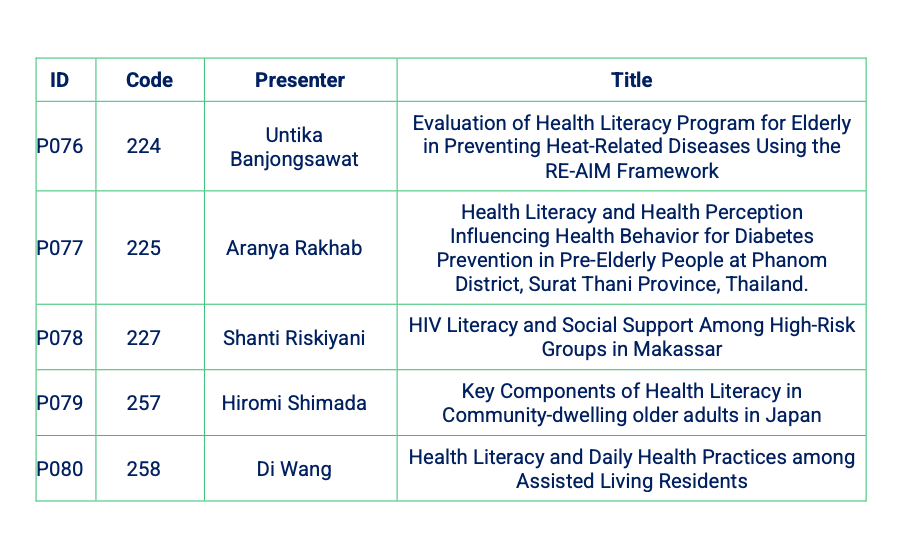 | ID | Code | Presenter | Title |
|---|---|---|---|
| P076 | 224 | Untika Banjongsawat | Evaluation of Health Literacy Program for Elderly in Preventing Heat-Related Diseases Using the RE-AIM Framework |
| P077 | 225 | Aranya Rakhab | Health Literacy and Health Perception Influencing Health Behavior for Diabetes Prevention in Pre-Elderly People at Phanom District, Surat Thani Province, Thailand. |
| P078 | 227 | Shanti Riskiyani | HIV Literacy and Social Support Among High-Risk Groups in Makassar |
| P079 | 257 | Hiromi Shimada | Key Components of Health Literacy in Community-dwelling older adults in Japan |
| P080 | 258 | Di Wang | Health Literacy and Daily Health Practices among Assisted Living Residents |